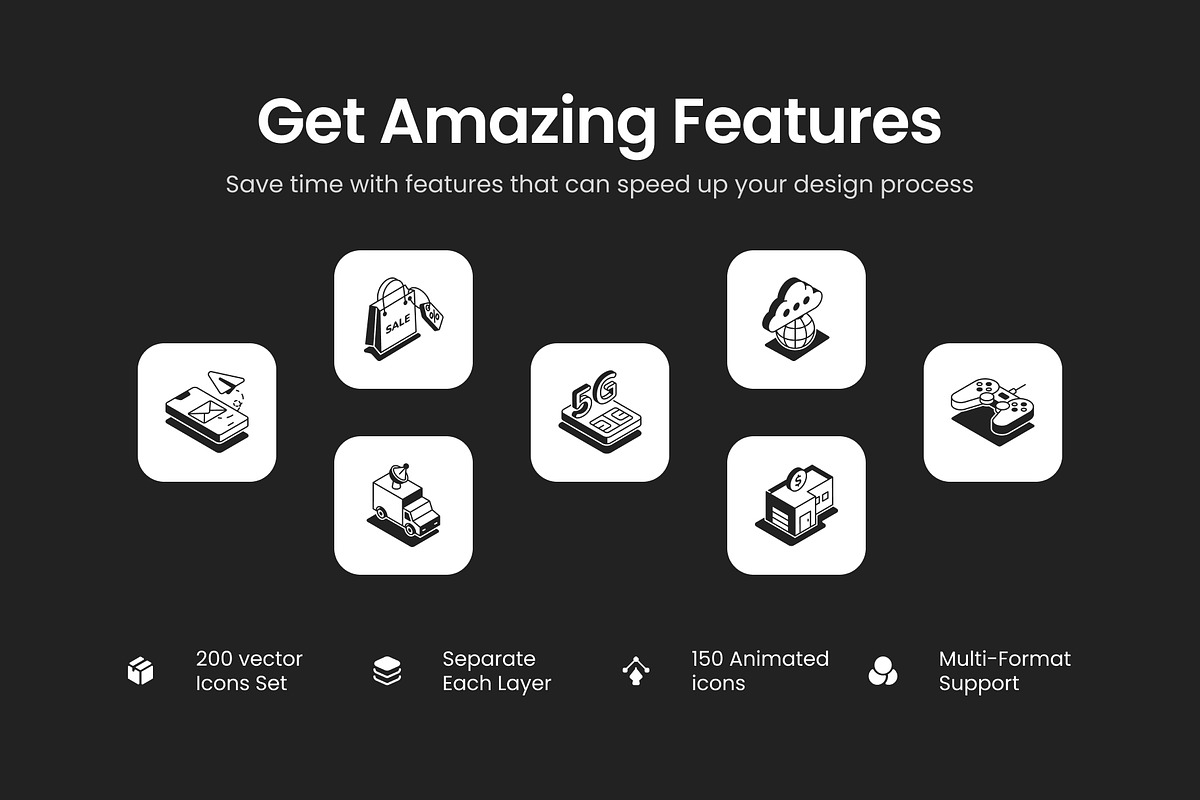 Get Amazing Features

Save time with features that can speed up your design process

SALE

%

5G

$

200 vector Icons Set

Separate Each Layer

150 Animated icons

Multi-Format Support